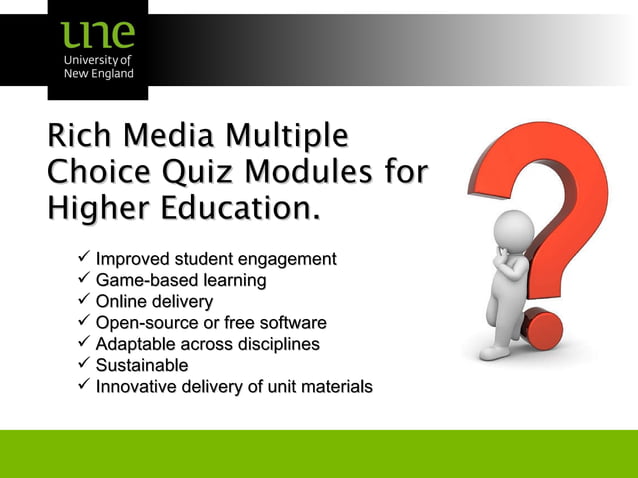 une
University of
New England

Rich Media Multiple Choice Quiz Modules for Higher Education.

✓ Improved student engagement
✓ Game-based learning
✓ Online delivery
✓ Open-source or free software
✓ Adaptable across disciplines
✓ Sustainable
✓ Innovative delivery of unit materials